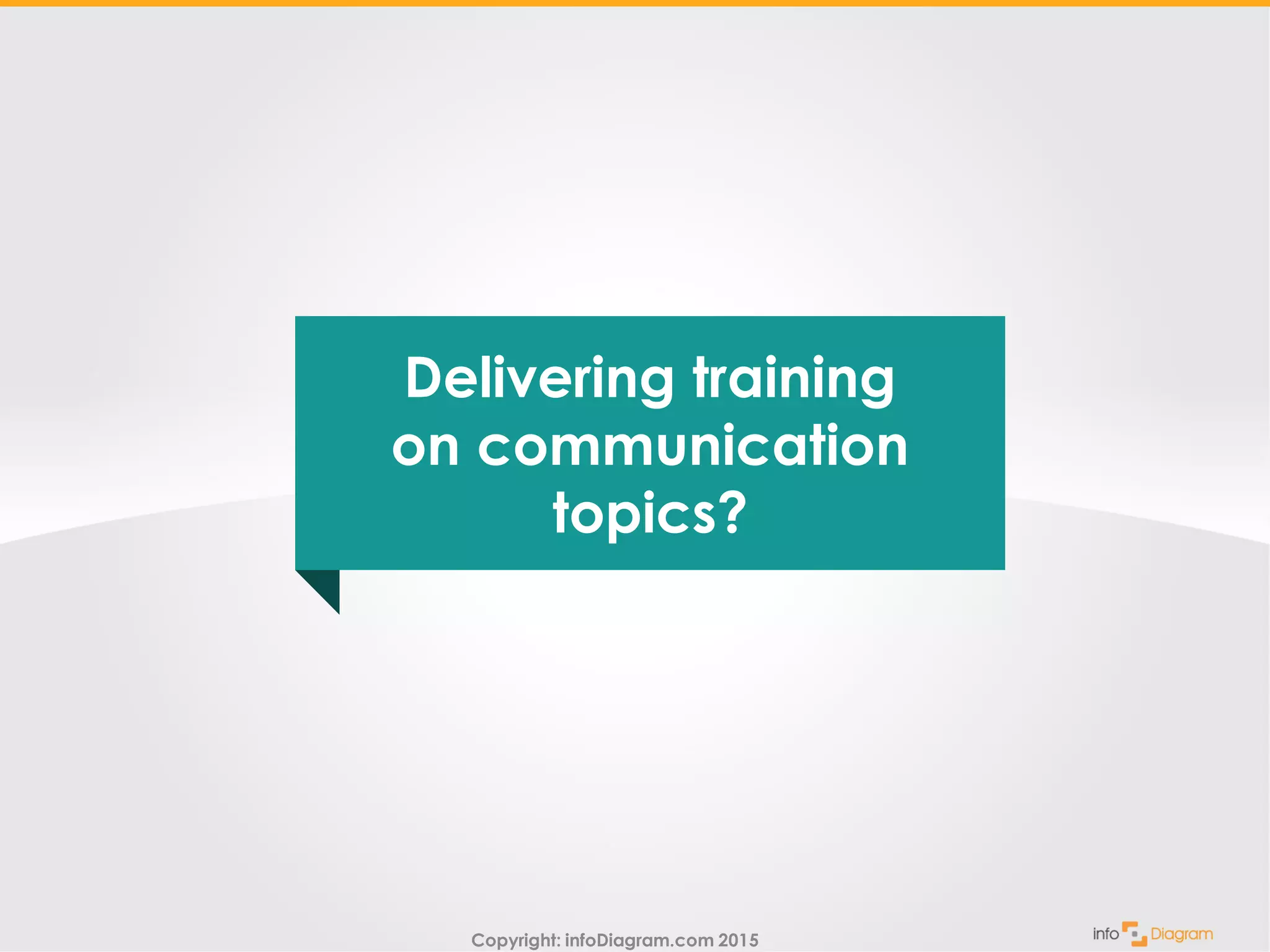 Delivering training on communication topics?

Copyright: infoDiagram.com 2015

info Diagram